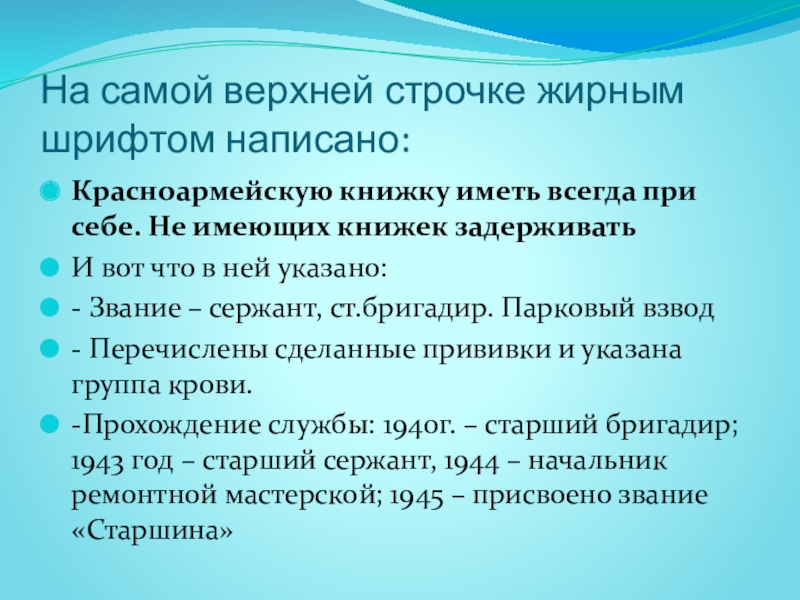 На самой верхней строчке жирным шрифтом написано:

Красноармейскую книжку иметь всегда при себе. Не имеющих книжек задерживать

И вот что в ней указано:

- Звание – сержант, ст.бригадир. Парковый взвод

- Перечислены сделанные прививки и указана группа крови.

-Прохождение службы: 1940г. – старший бригадир; 1943 год – старший сержант, 1944 – начальник ремонтной мастерской; 1945 – присвоено звание «Старшина»